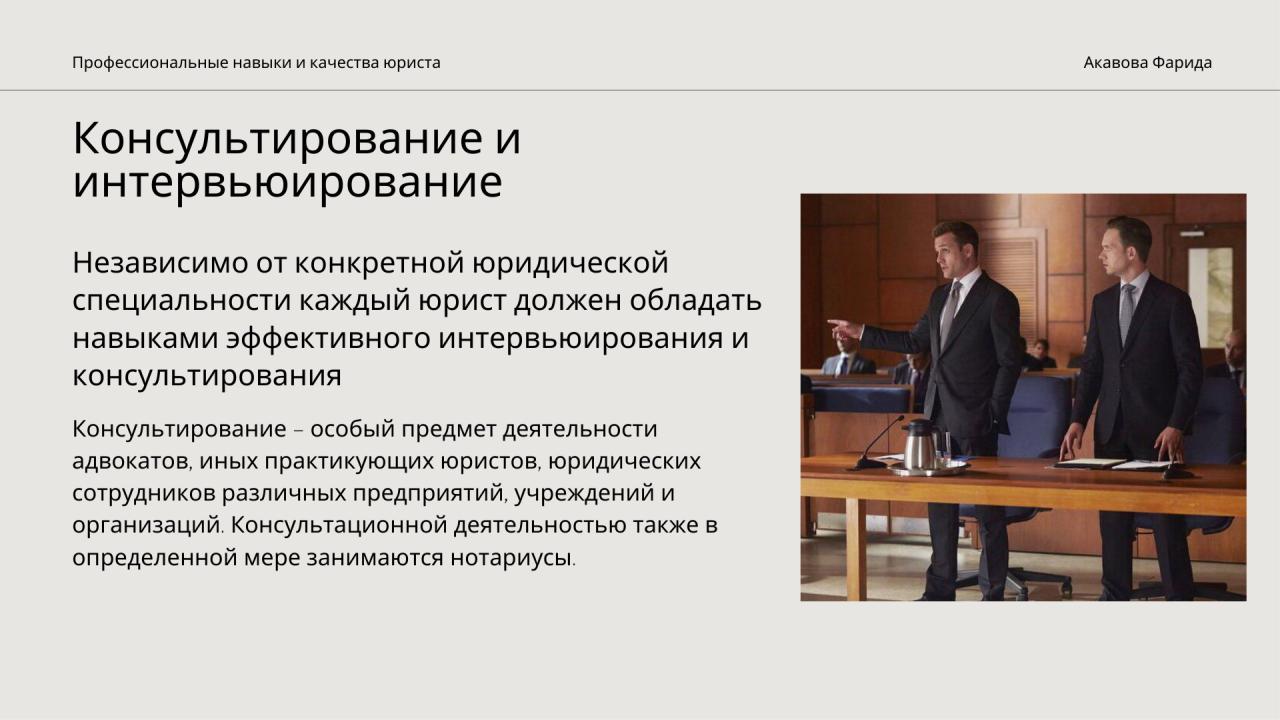 Профессиональные навыки и качества юриста

Акавова Фарида

Консультирование и интервьюирование

Независимо от конкретной юридической специальности каждый юрист должен обладать навыками эффективного интервьюирования и консультирования

Консультирование – особый предмет деятельности адвокатов, иных практикующих юристов, юридических сотрудников различных предприятий, учреждений и организаций. Консультационной деятельностью также в определенной мере занимаются нотариусы.